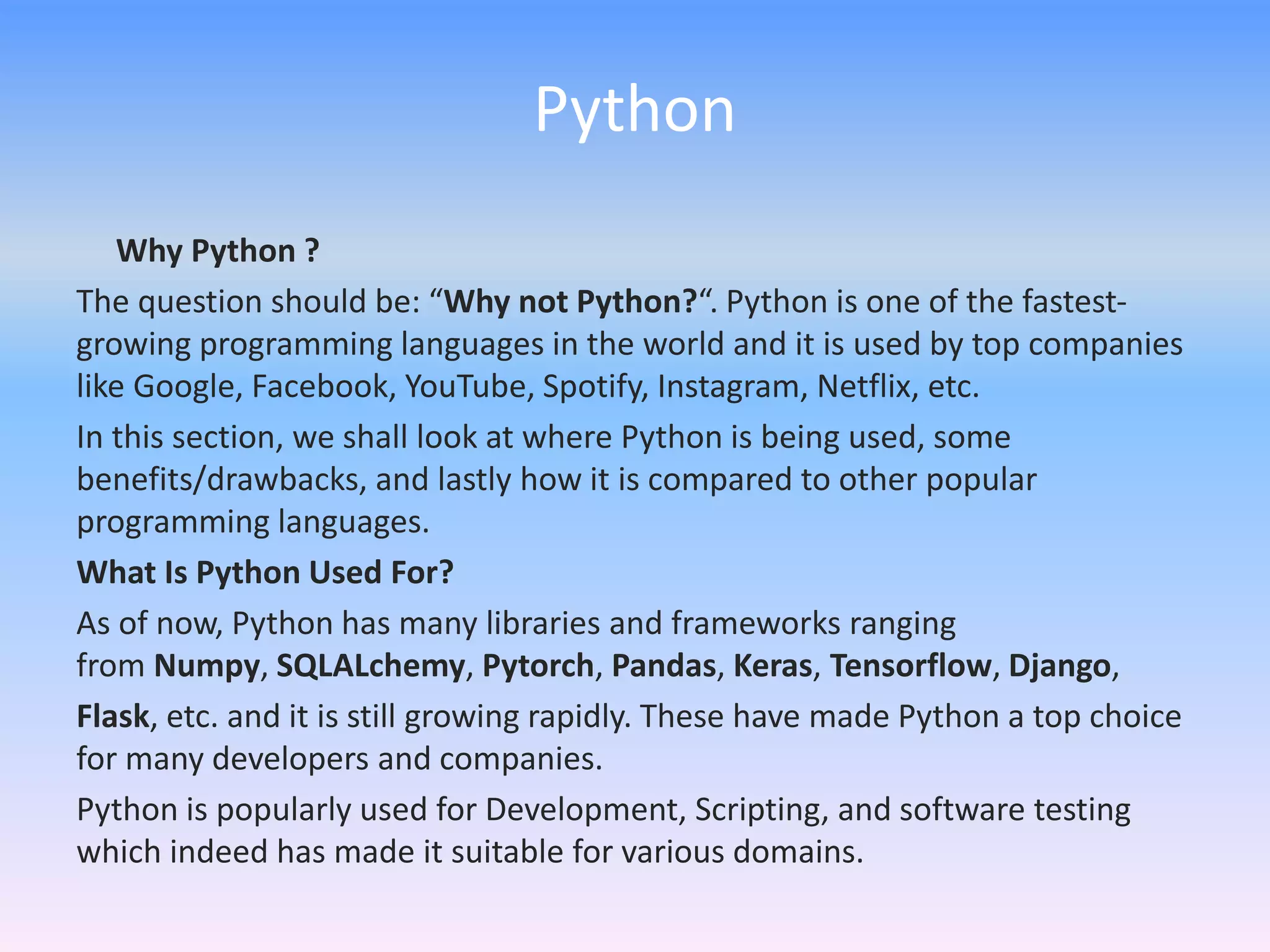 Python

Why Python ?

The question should be: “Why not Python?“. Python is one of the fastest-growing programming languages in the world and it is used by top companies like Google, Facebook, YouTube, Spotify, Instagram, Netflix, etc.

In this section, we shall look at where Python is being used, some benefits/drawbacks, and lastly how it is compared to other popular programming languages.

What Is Python Used For?

As of now, Python has many libraries and frameworks ranging from Numpy, SQLALchemy, Pytorch, Pandas, Keras, Tensorflow, Django, Flask, etc. and it is still growing rapidly. These have made Python a top choice for many developers and companies.

Python is popularly used for Development, Scripting, and software testing which indeed has made it suitable for various domains.